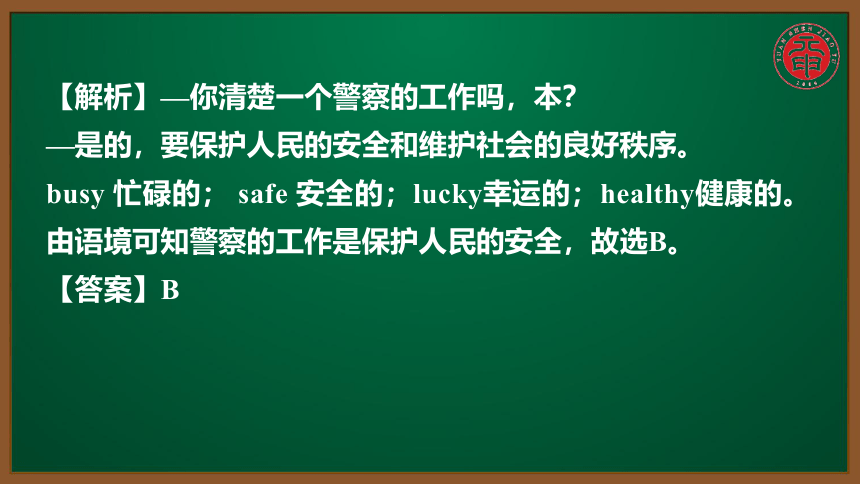 【解析】—你清楚一个警察的工作吗，本?
—是的，要保护人民的安全和维护社会的良好秩序。
busy 忙碌的； safe 安全的；lucky幸运的；healthy健康的。
由语境可知警察的工作是保护人民的安全，故选B。
【答案】B